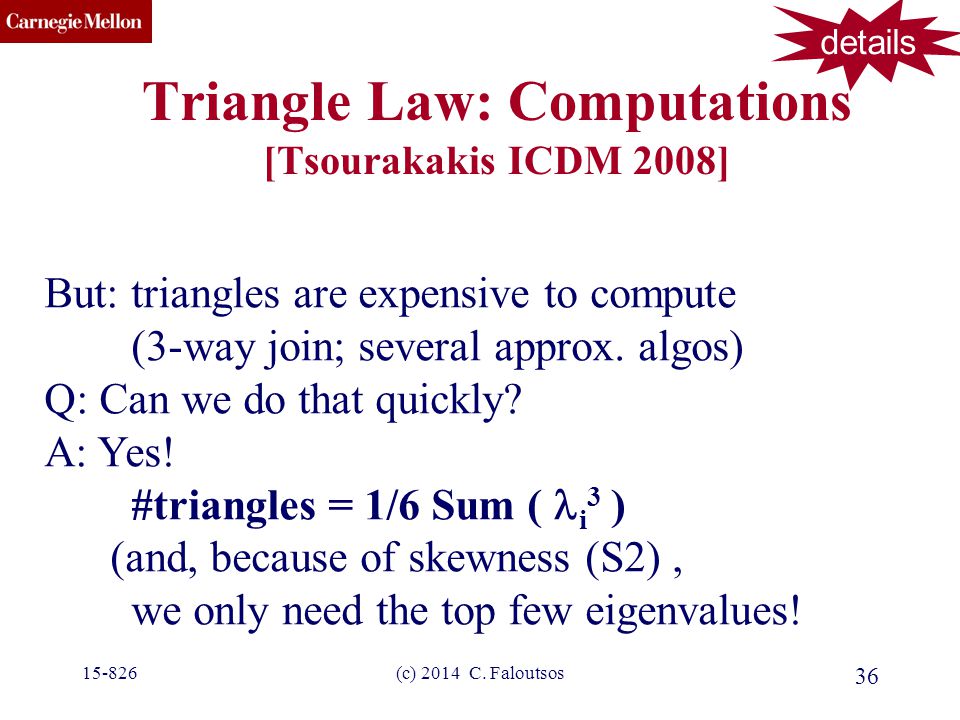 Carnegie Mellon

details

Triangle Law: Computations
[Tsourakakis ICDM 2008]

But: triangles are expensive to compute
(3-way join; several approx. algos)
Q: Can we do that quickly?
A: Yes!
#triangles = 1/6 Sum ( $\lambda_i^3$ )
(and, because of skewness (S2) ,
we only need the top few eigenvalues!

15-826

(c) 2014 C. Faloutsos

36